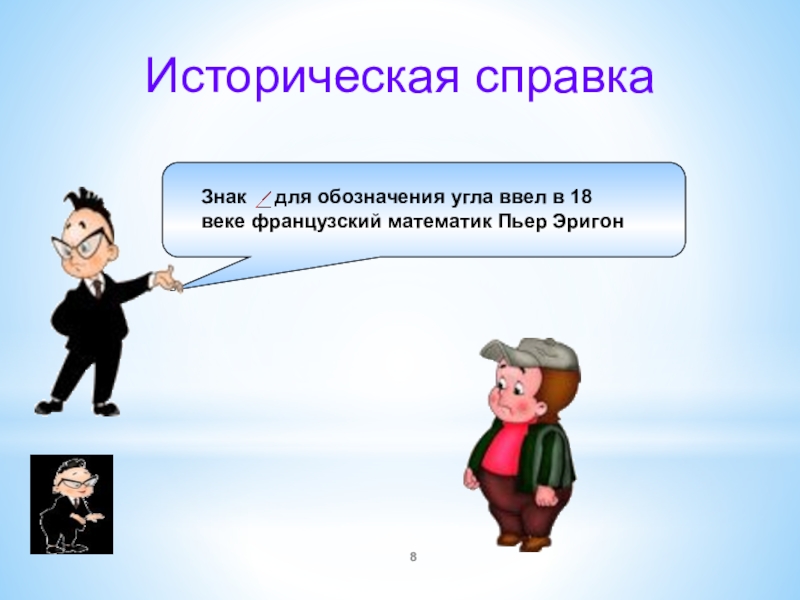 Историческая справка

Знак $\angle$ для обозначения угла ввел в 18 веке французский математик Пьер Эригон

8